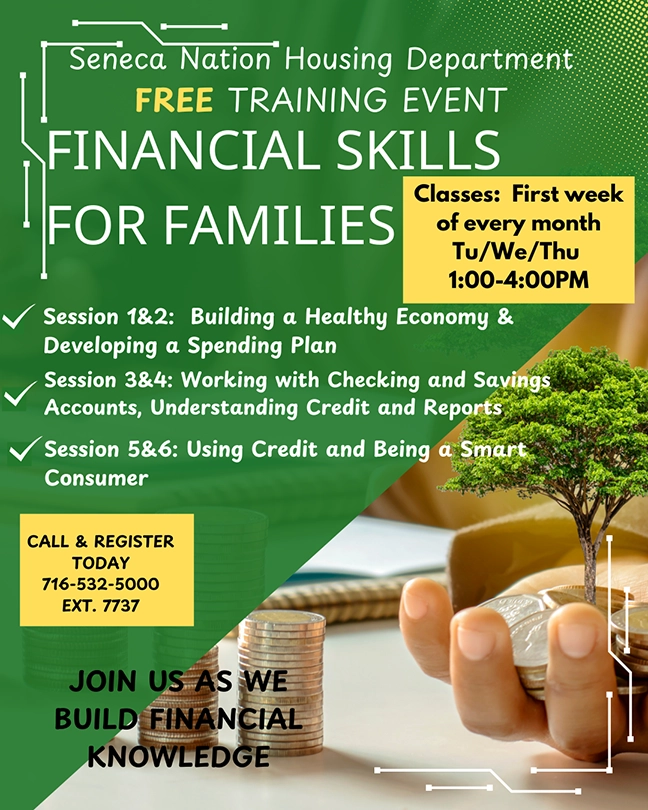 Seneca Nation Housing Department
FREE TRAINING EVENT
FINANCIAL SKILLS FOR FAMILIES

Classes: First week of every month
Tu/We/Thu
1:00-4:00PM

Session 1&2: Building a Healthy Economy & Developing a Spending Plan

Session 3&4: Working with Checking and Savings Accounts, Understanding Credit and Reports

Session 5&6: Using Credit and Being a Smart Consumer

CALL & REGISTER TODAY
716-532-5000
EXT. 7737

JOIN US AS WE BUILD FINANCIAL KNOWLEDGE